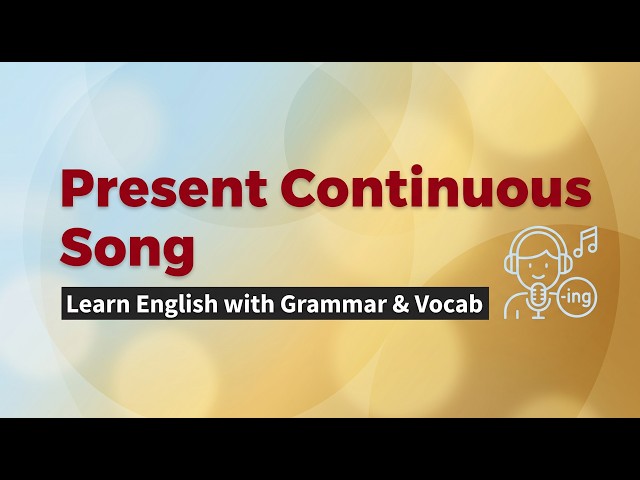 Present Continuous Song

Learn English with Grammar & Vocab

-ing